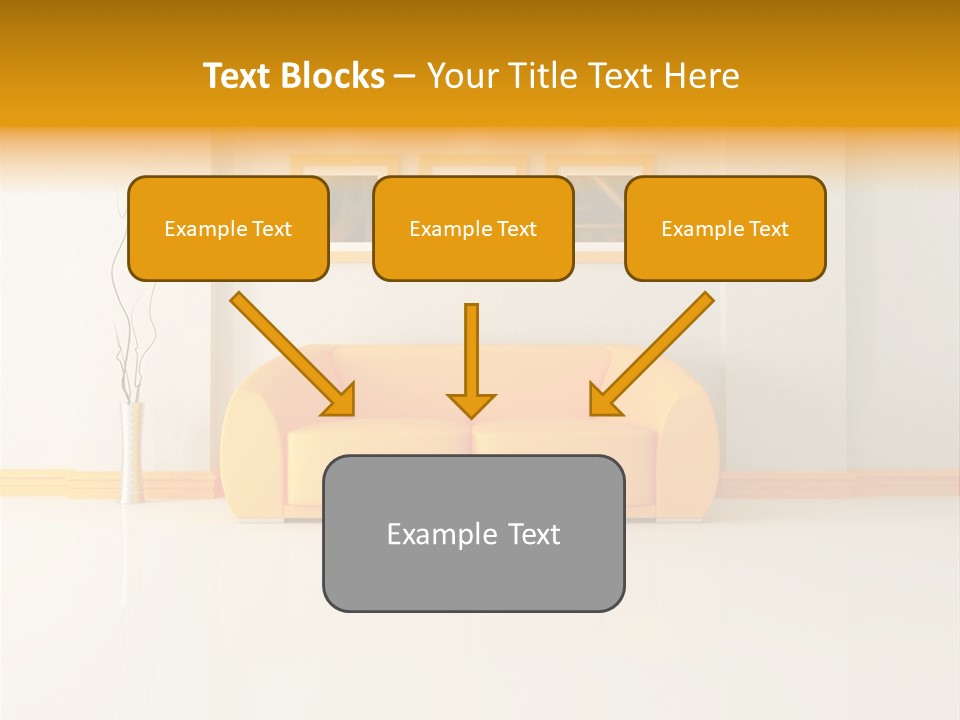 Text Blocks – Your Title Text Here

Example Text

Example Text

Example Text

Example Text